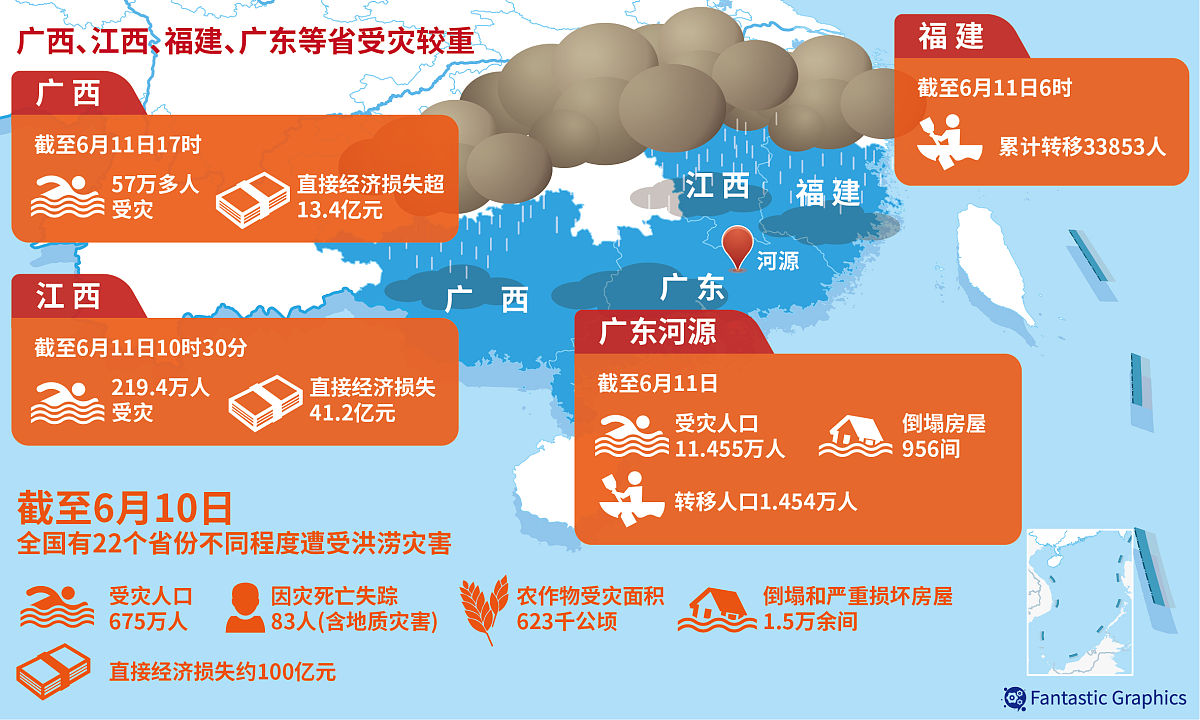 广西、江西、福建、广东等省受灾较重

广西

截至6月11日17时

57万多人受灾

直接经济损失超13.4亿元

江西

截至6月11日10时30分

219.4万人受灾

直接经济损失41.2亿元

福建

截至6月11日6时

累计转移33853人

江西

福建

河源

广西

广东

广东河源

截至6月11日

受灾人口11.455万人

倒塌房屋956间

转移人口1.454万人

截至6月10日

全国有22个省份不同程度遭受洪涝灾害

受灾人口675万人

因灾死亡失踪83人(含地质灾害)

农作物受灾面积623千公顷

倒塌和严重损坏房屋1.5万余间

直接经济损失约100亿元

Fantastic Graphics